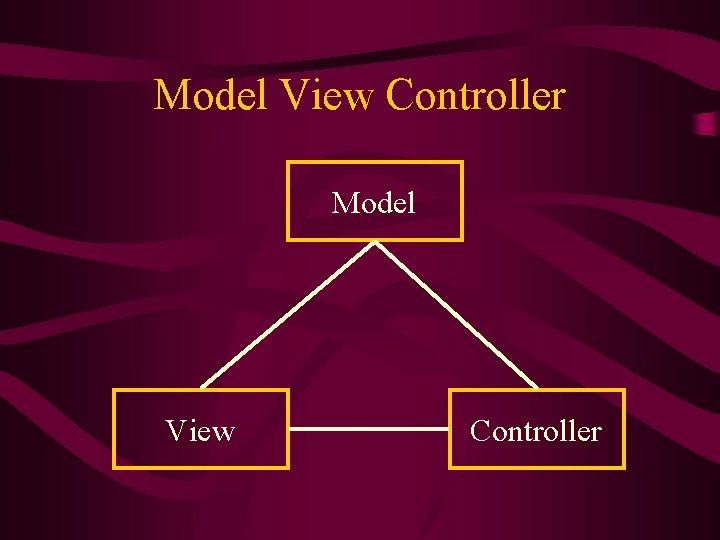 Model View Controller

Model

View

Controller